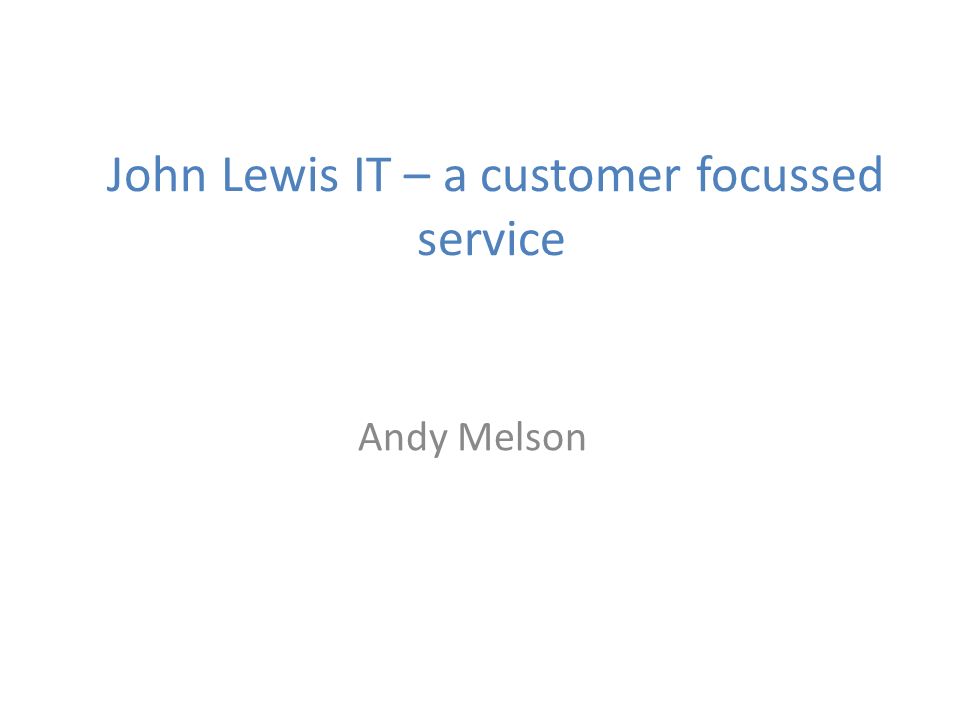 John Lewis IT – a customer focussed service

Andy Melson